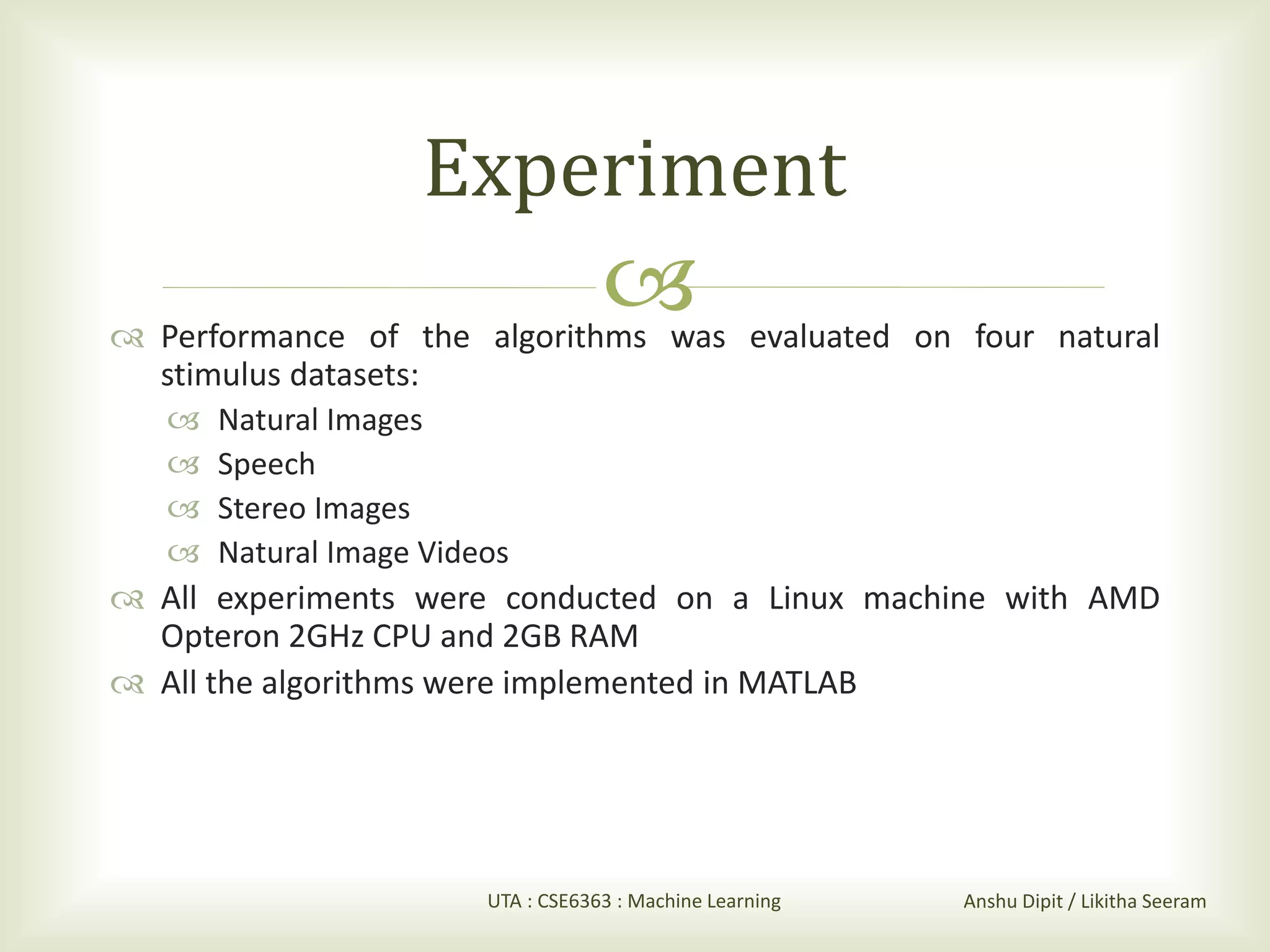 Experiment

Performance of the algorithms was evaluated on four natural stimulus datasets:

Natural Images

Speech

Stereo Images

Natural Image Videos

All experiments were conducted on a Linux machine with AMD Opteron 2GHz CPU and 2GB RAM

All the algorithms were implemented in MATLAB

UTA : CSE6363 : Machine Learning

Anshu Dipit / Likitha Seeram